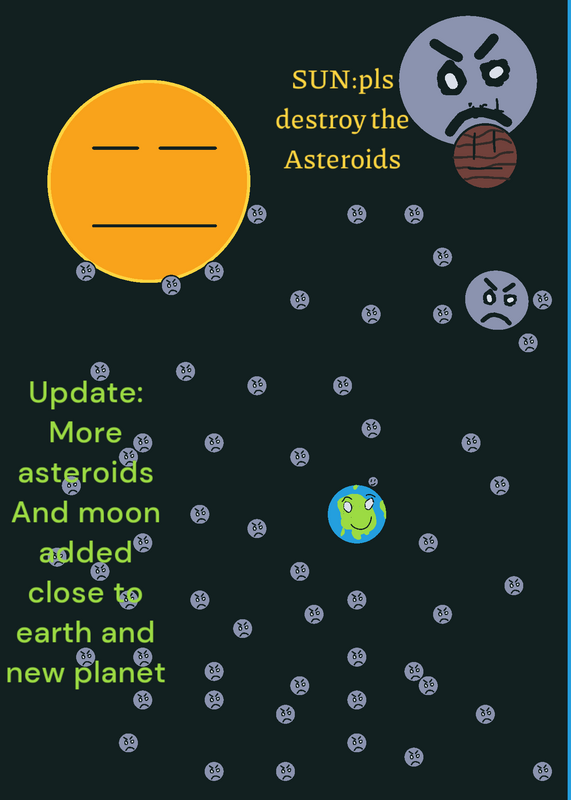 SUN:pls destroy the Asteroids

Update: More asteroids And moon added close to earth and new planet